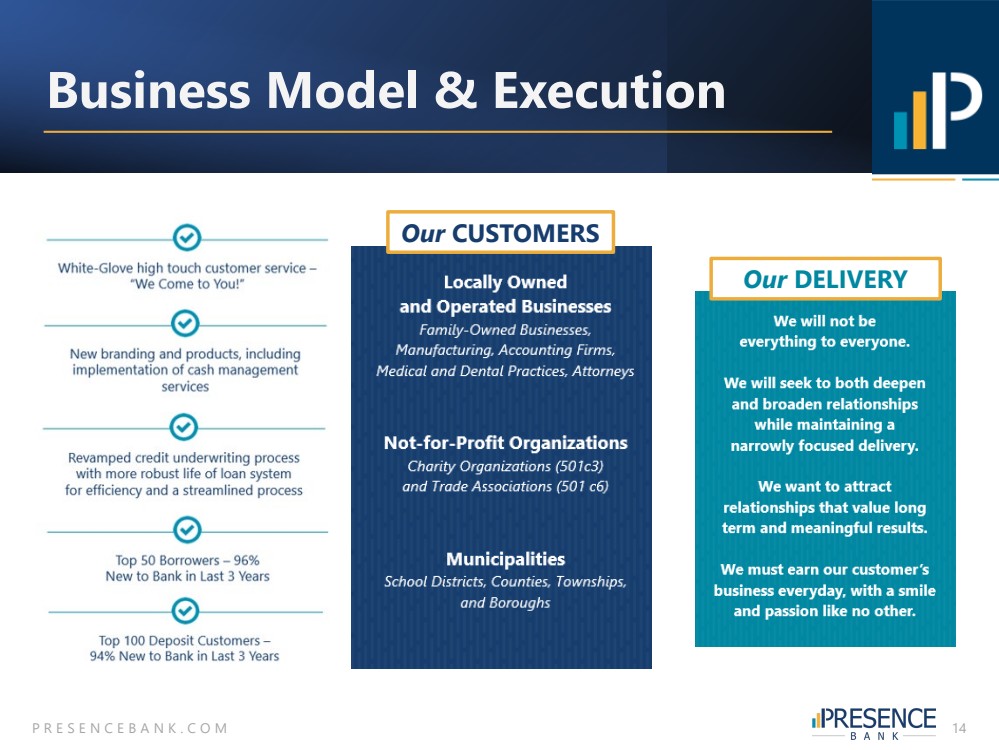 Business Model & Execution

White-Glove high touch customer service – "We Come to You!"

New branding and products, including implementation of cash management services

Revamped credit underwriting process with more robust life of loan system for efficiency and a streamlined process

Top 50 Borrowers – 96% New to Bank in Last 3 Years

Top 100 Deposit Customers – 94% New to Bank in Last 3 Years

Our CUSTOMERS

Locally Owned and Operated Businesses
Family-Owned Businesses, Manufacturing, Accounting Firms, Medical and Dental Practices, Attorneys

Not-for-Profit Organizations
Charity Organizations (501c3) and Trade Associations (501 c6)

Municipalities
School Districts, Counties, Townships, and Boroughs

Our DELIVERY

We will not be everything to everyone.

We will seek to both deepen and broaden relationships while maintaining a narrowly focused delivery.

We want to attract relationships that value long term and meaningful results.

We must earn our customer's business everyday, with a smile and passion like no other.

PRESENCEBANK.COM

PRESENCE BANK

14